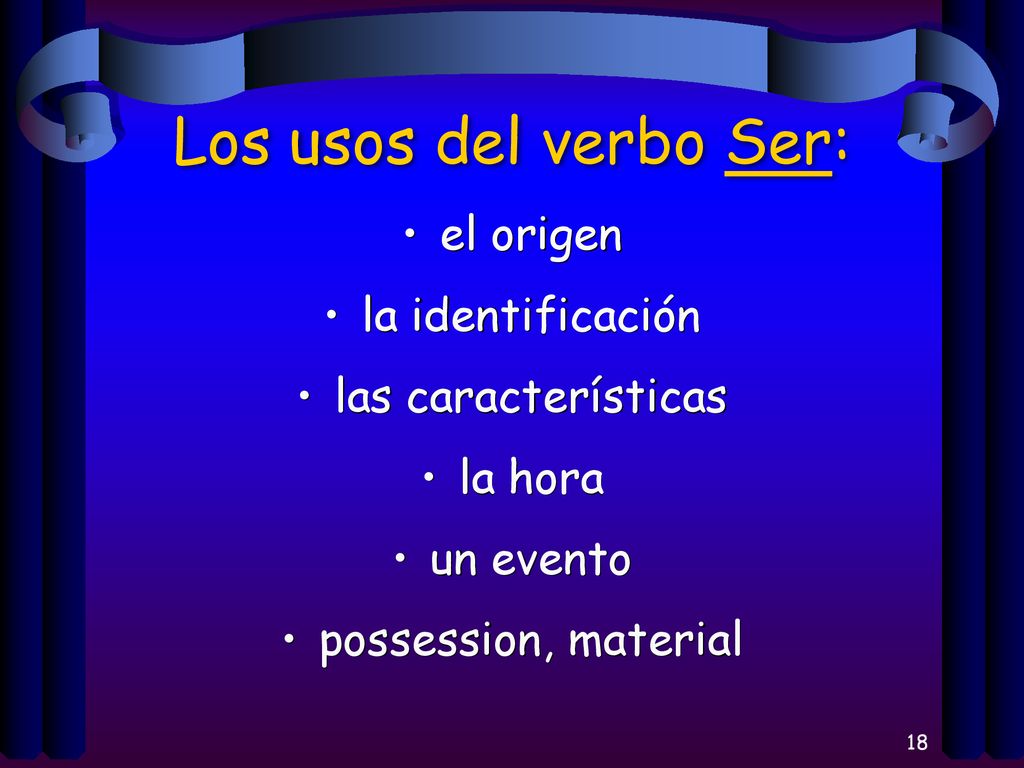 Los usos del verbo Ser:

• el origen

• la identificación

• las características

• la hora

• un evento

• possession, material

18